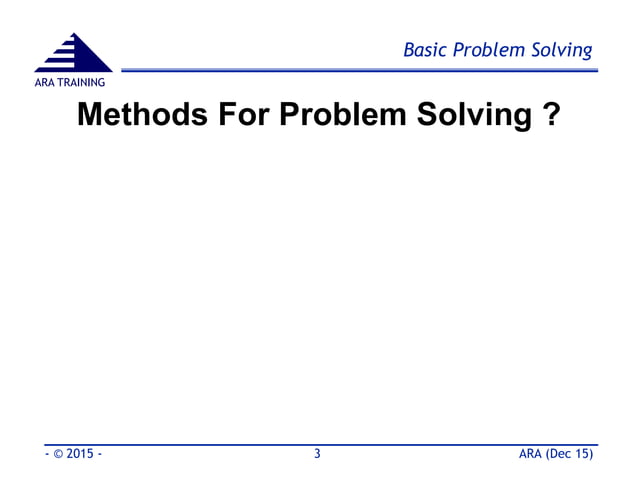 ARA TRAINING

Basic Problem Solving

Methods For Problem Solving ?

- © 2015 -

3

ARA (Dec 15)